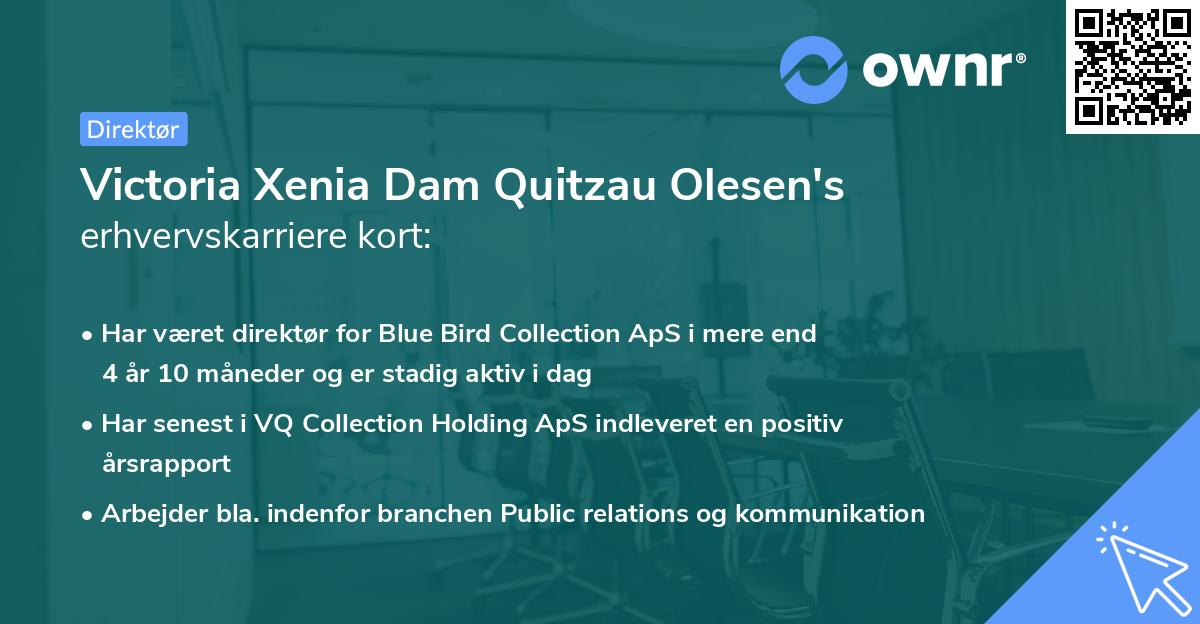 ownr®

Direktør

Victoria Xenia Dam Quitzau Olesen's erhvervskarriere kort:

• Har været direktør for Blue Bird Collection ApS i mere end 4 år 10 måneder og er stadig aktiv i dag

• Har senest i VQ Collection Holding ApS indleveret en positiv årsrapport

• Arbejder bla. indenfor branchen Public relations og kommunikation